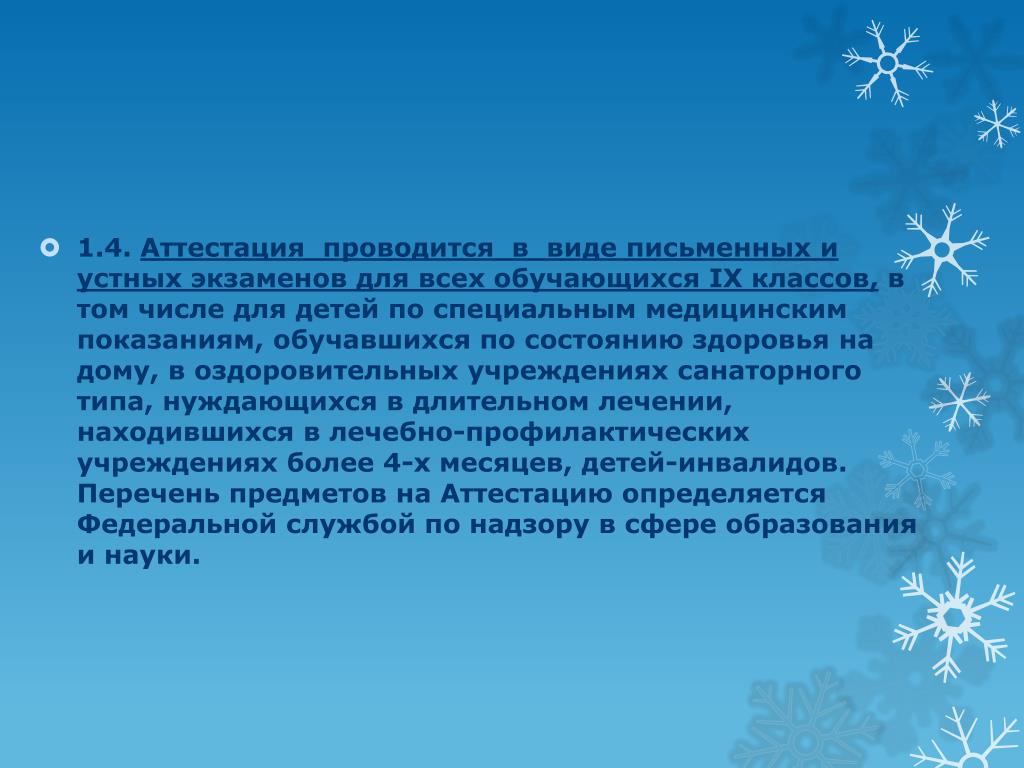 1.4. Аттестация проводится в виде письменных и устных экзаменов для всех обучающихся IX классов, в том числе для детей по специальным медицинским показаниям, обучавшихся по состоянию здоровья на дому, в оздоровительных учреждениях санаторного типа, нуждающихся в длительном лечении, находившихся в лечебно-профилактических учреждениях более 4-х месяцев, детей-инвалидов. Перечень предметов на Аттестацию определяется Федеральной службой по надзору в сфере образования и науки.